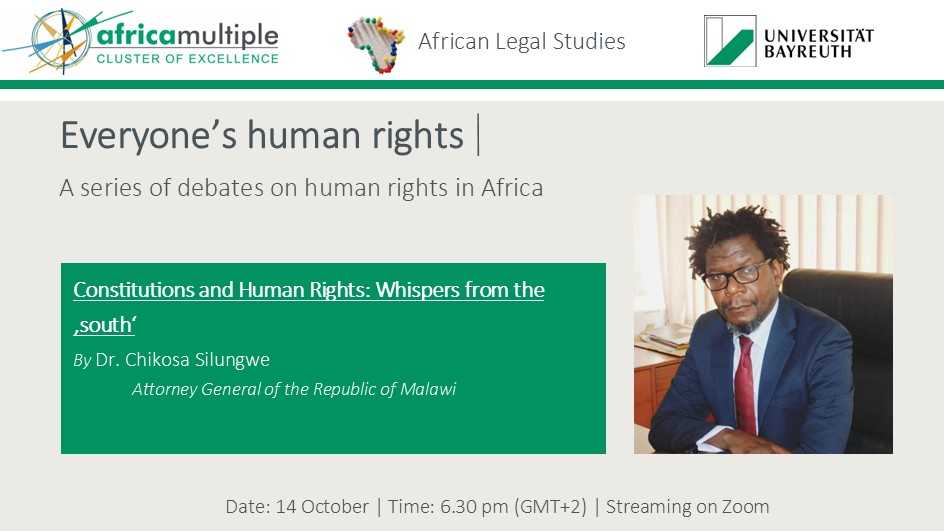 africamultiple
CLUSTER OF EXCELLENCE

African Legal Studies

UNIVERSITÄT BAYREUTH

Everyone's human rights |

A series of debates on human rights in Africa

Constitutions and Human Rights: Whispers from the ‚south'

By Dr. Chikosa Silungwe

Attorney General of the Republic of Malawi

Date: 14 October | Time: 6.30 pm (GMT+2) | Streaming on Zoom